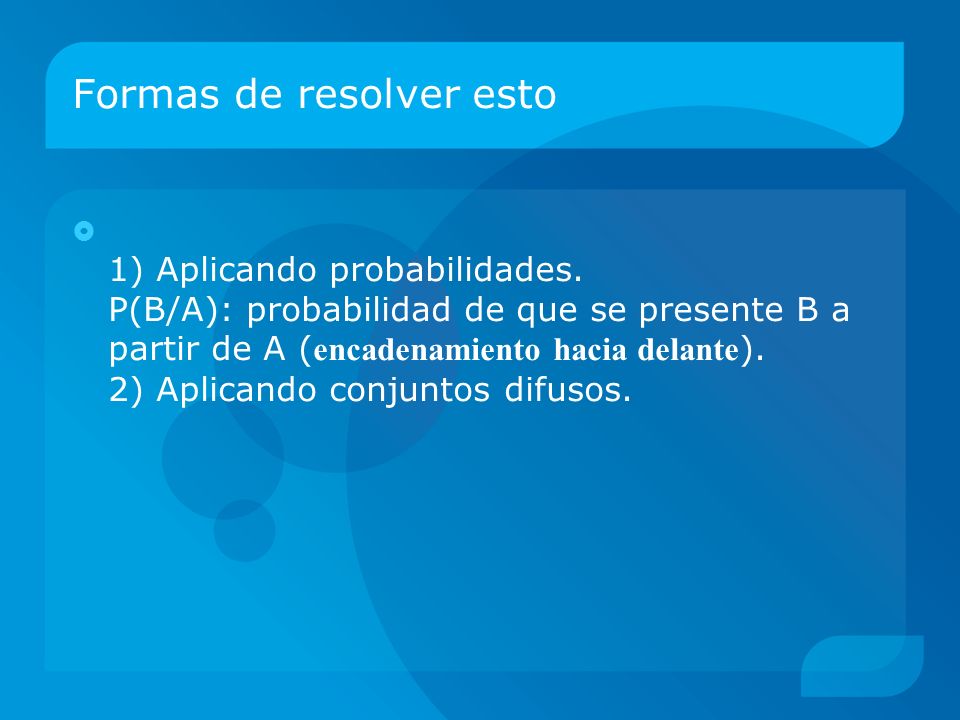 Formas de resolver esto

1) Aplicando probabilidades.
P(B/A): probabilidad de que se presente B a partir de A (encadenamiento hacia delante).
2) Aplicando conjuntos difusos.